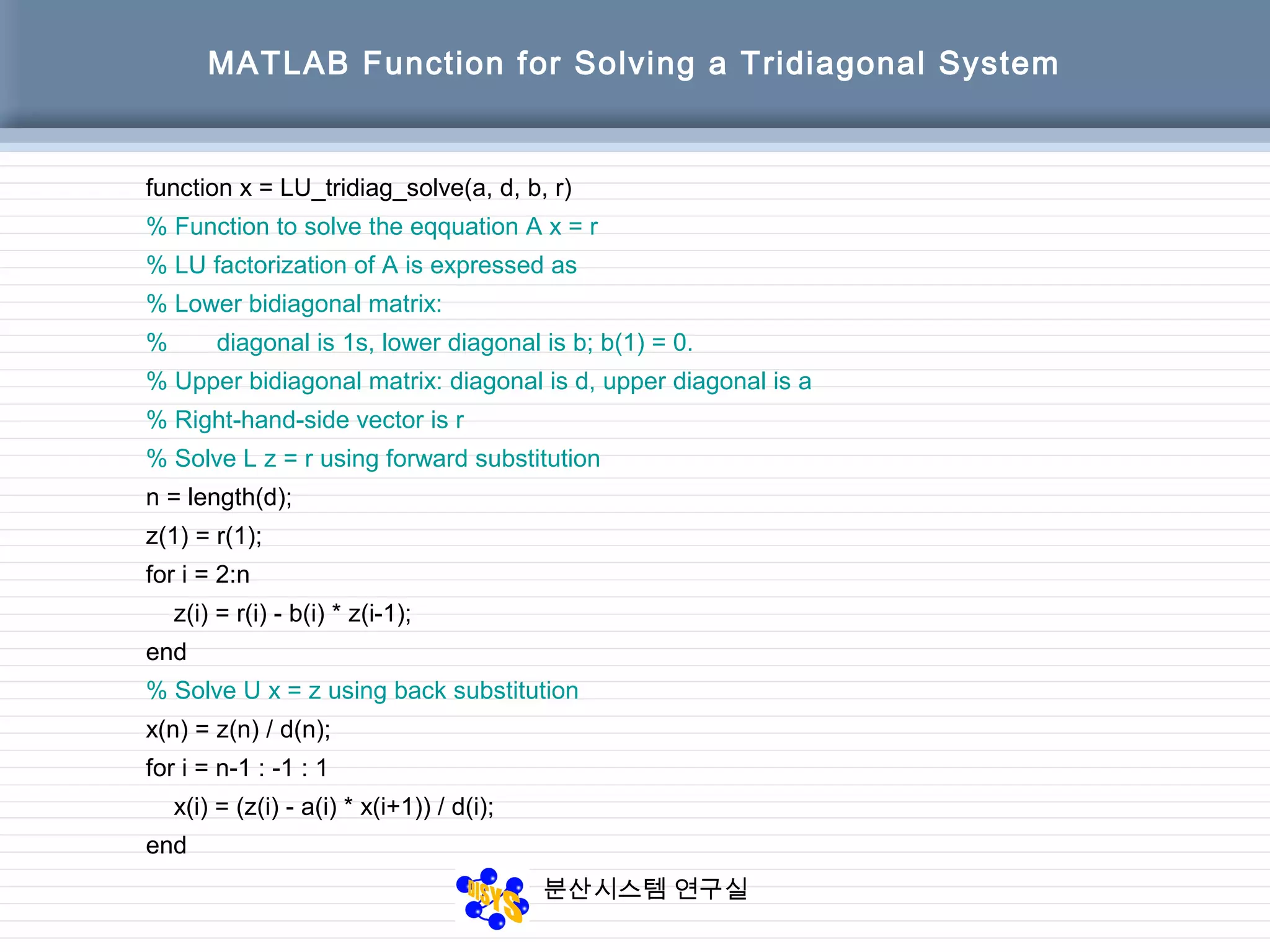 MATLAB Function for Solving a Tridiagonal System

function x = LU_tridiag_solve(a, d, b, r)
% Function to solve the eqquation A x = r
% LU factorization of A is expressed as
% Lower bidiagonal matrix:
%       diagonal is 1s, lower diagonal is b; b(1) = 0.
% Upper bidiagonal matrix: diagonal is d, upper diagonal is a
% Right-hand-side vector is r
% Solve L z = r using forward substitution
n = length(d);
z(1) = r(1);
for i = 2:n
    z(i) = r(i) - b(i) * z(i-1);
end
% Solve U x = z using back substitution
x(n) = z(n) / d(n);
for i = n-1 : -1 : 1
    x(i) = (z(i) - a(i) * x(i+1)) / d(i);
end

DISYS 분산시스템 연구실